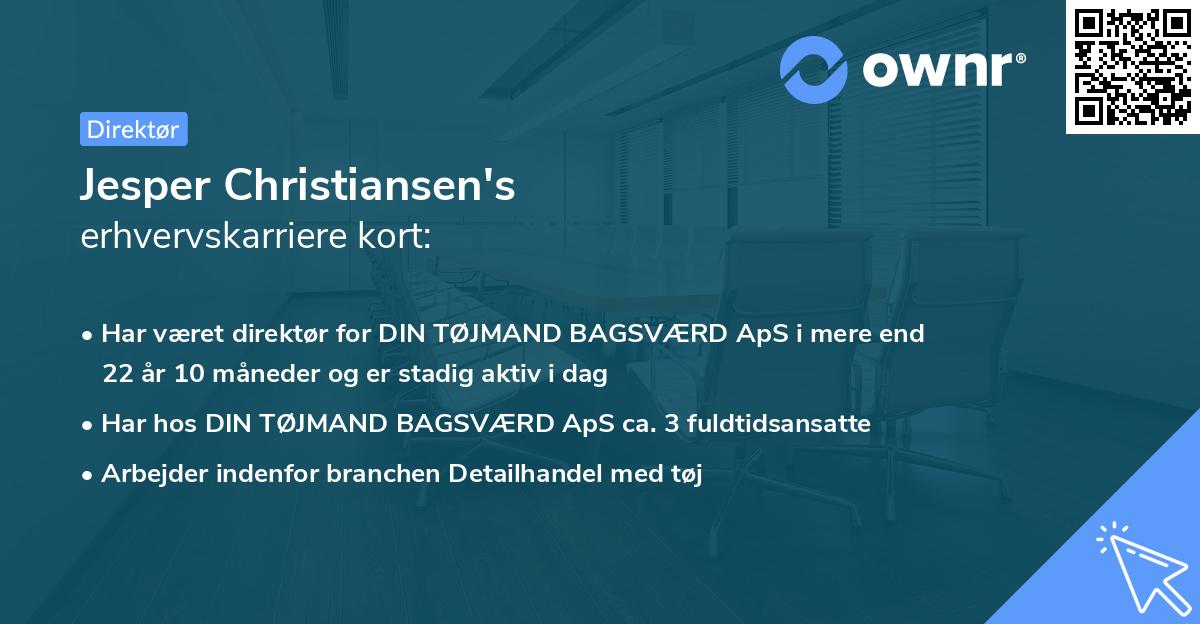 ownr®

Direktør

Jesper Christiansen's
erhvervskarriere kort:

• Har været direktør for DIN TØJMAND BAGSVÆRD ApS i mere end 22 år 10 måneder og er stadig aktiv i dag

• Har hos DIN TØJMAND BAGSVÆRD ApS ca. 3 fuldtidsansatte

• Arbejder indenfor branchen Detailhandel med tøj